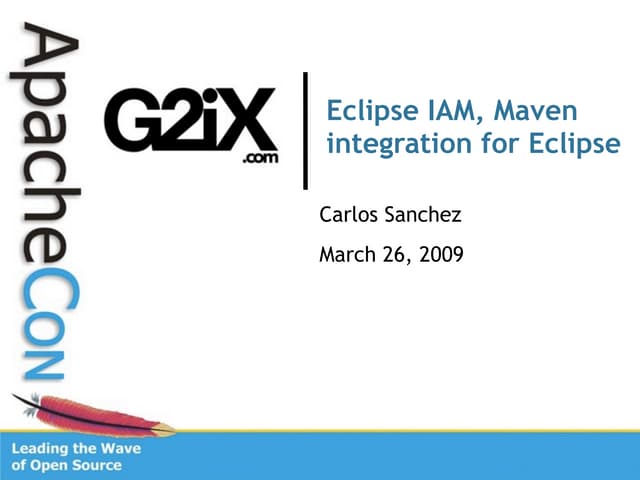 ApacheCon

G2iX
.com

Eclipse IAM, Maven integration for Eclipse

Carlos Sanchez

March 26, 2009

Leading the Wave of Open Source